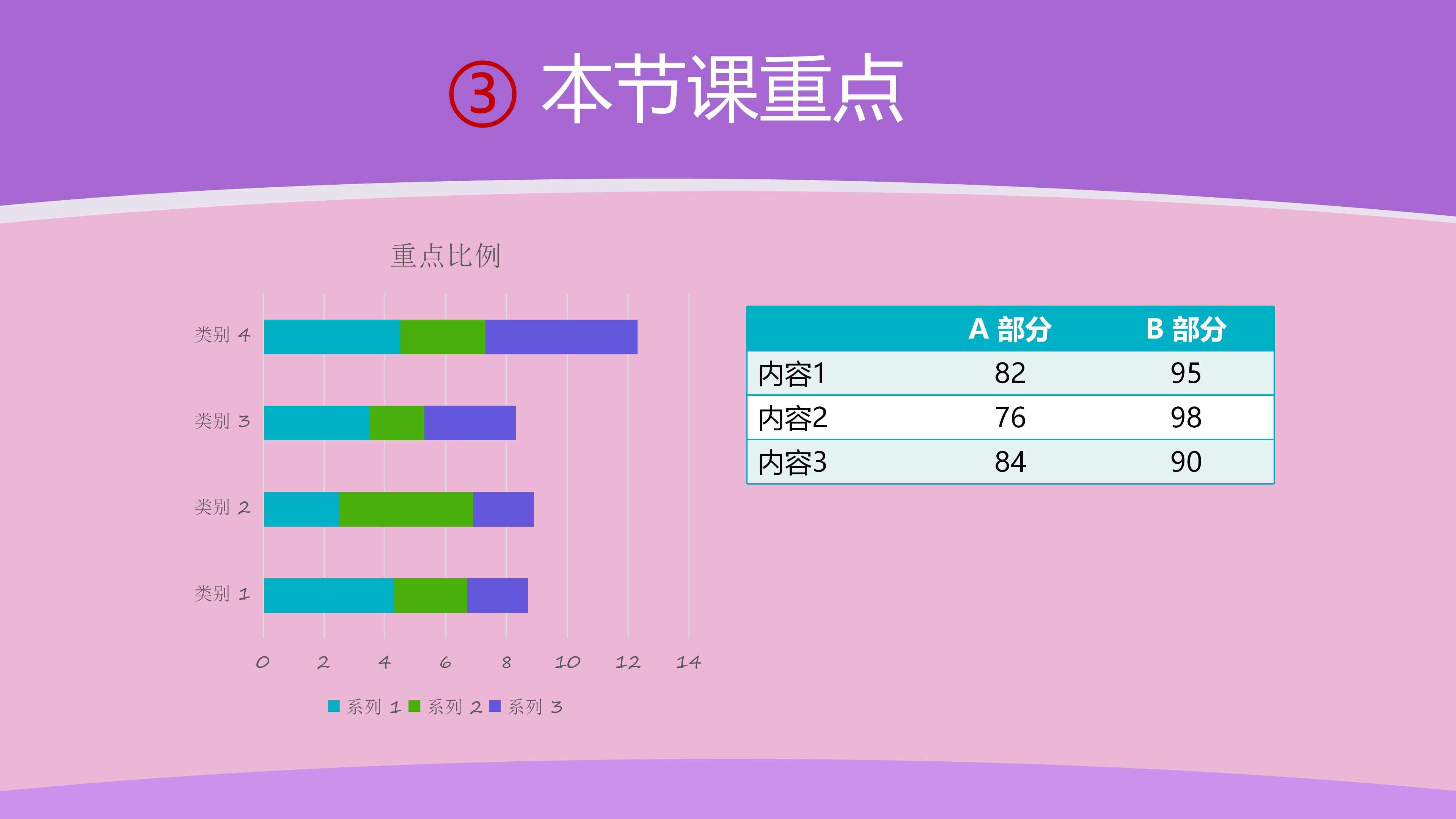 ③ 本节课重点

重点比例

类别 4
类别 3
类别 2
类别 1

0 2 4 6 8 10 12 14

系列 1 系列 2 系列 3

| | A 部分 | B 部分 |
|---|---|---|
| 内容1 | 82 | 95 |
| 内容2 | 76 | 98 |
| 内容3 | 84 | 90 |